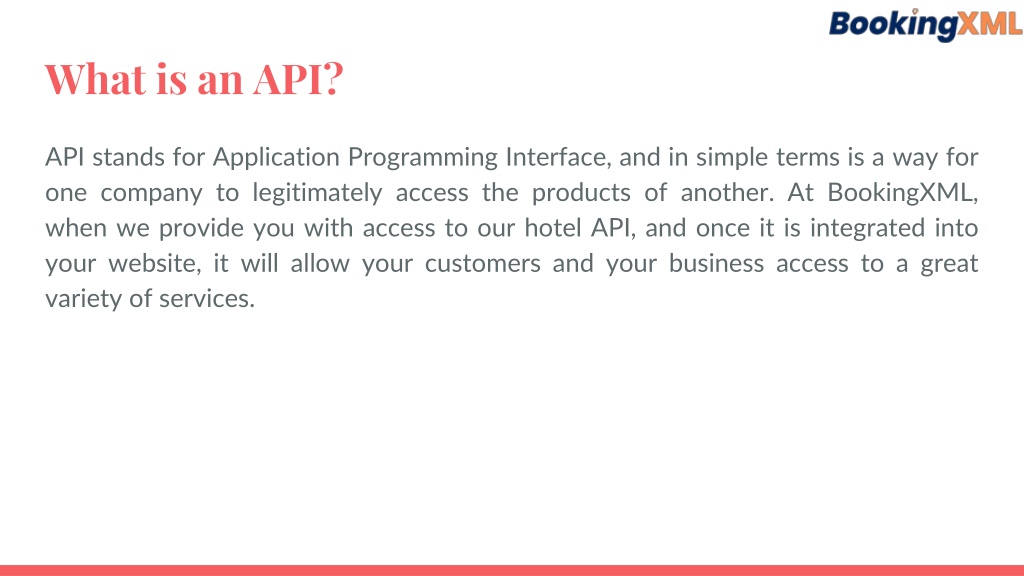 BookingXML

What is an API?

API stands for Application Programming Interface, and in simple terms is a way for one company to legitimately access the products of another. At BookingXML, when we provide you with access to our hotel API, and once it is integrated into your website, it will allow your customers and your business access to a great variety of services.